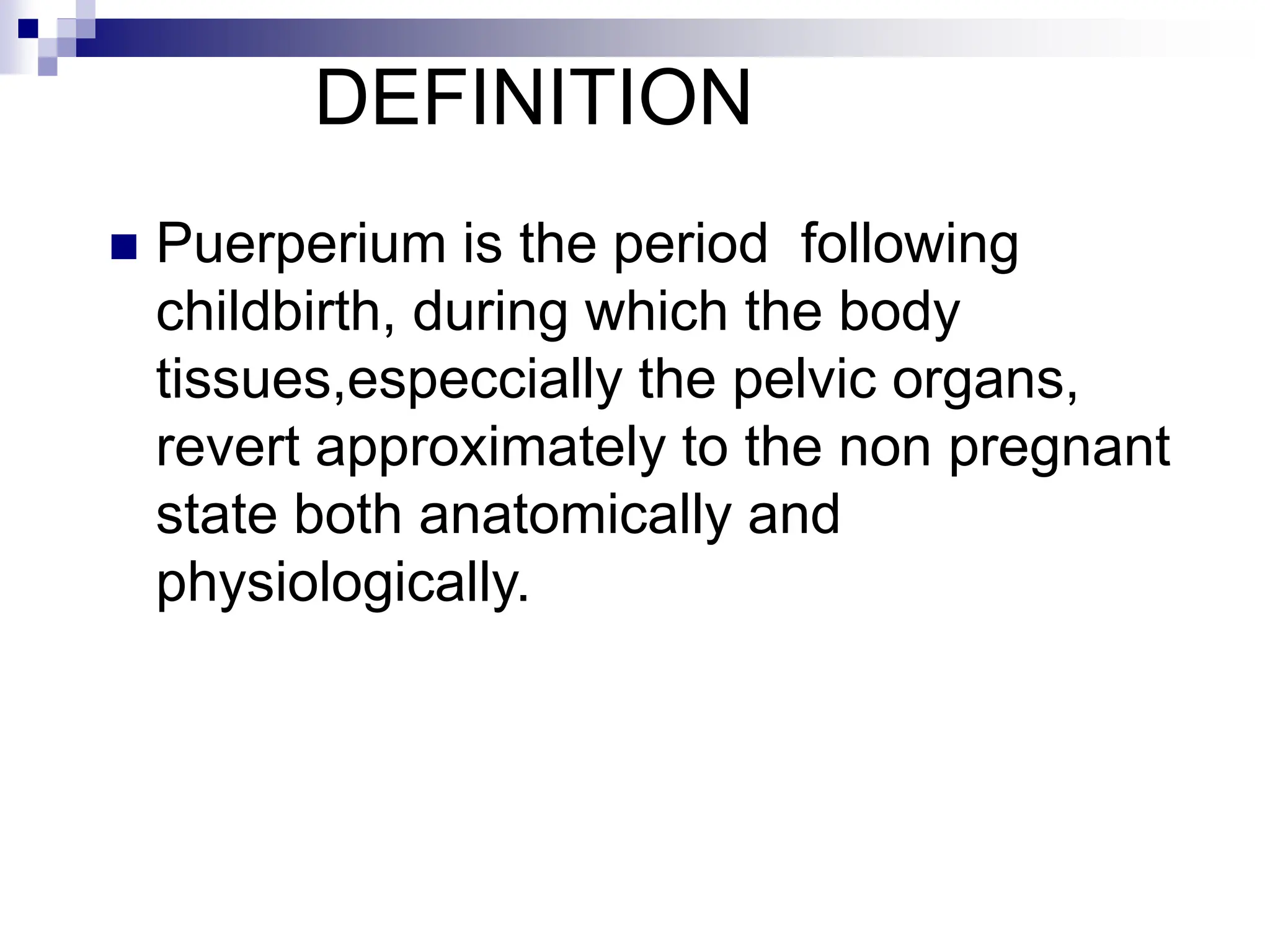 DEFINITION

Puerperium is the period following childbirth, during which the body tissues,especcially the pelvic organs, revert approximately to the non pregnant state both anatomically and physiologically.